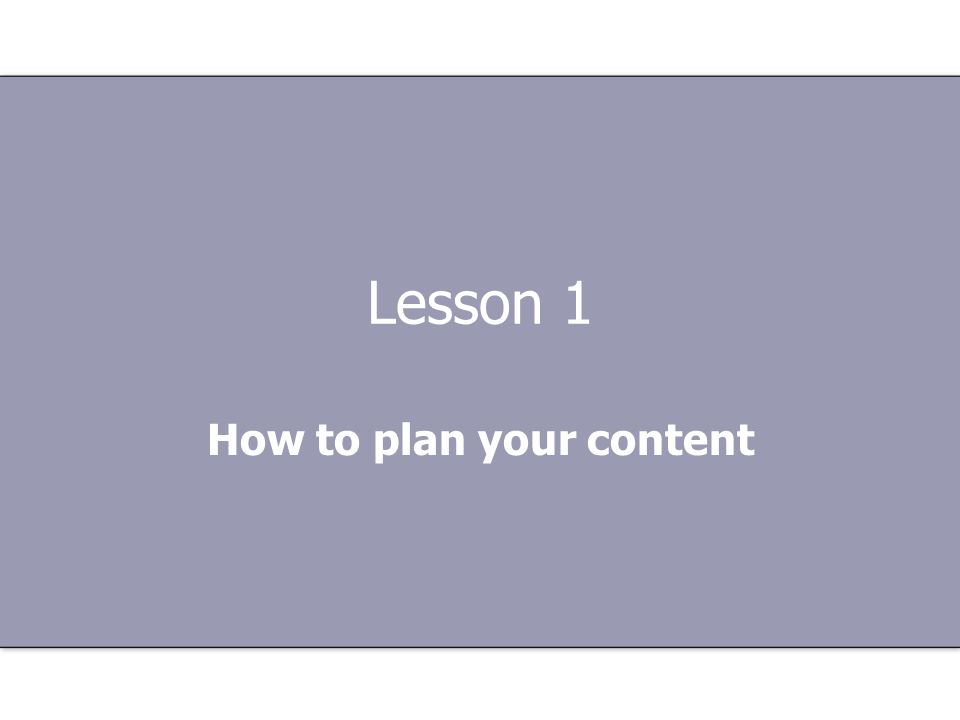 Lesson 1

How to plan your content